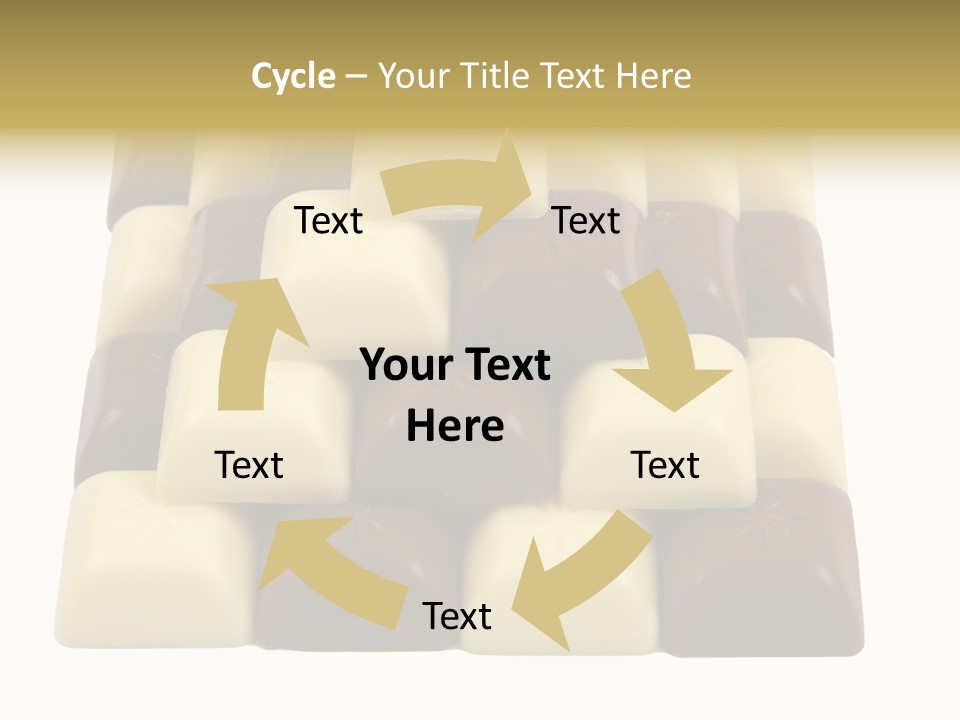 Cycle – Your Title Text Here

Text

Text

Your Text Here

Text

Text

Text